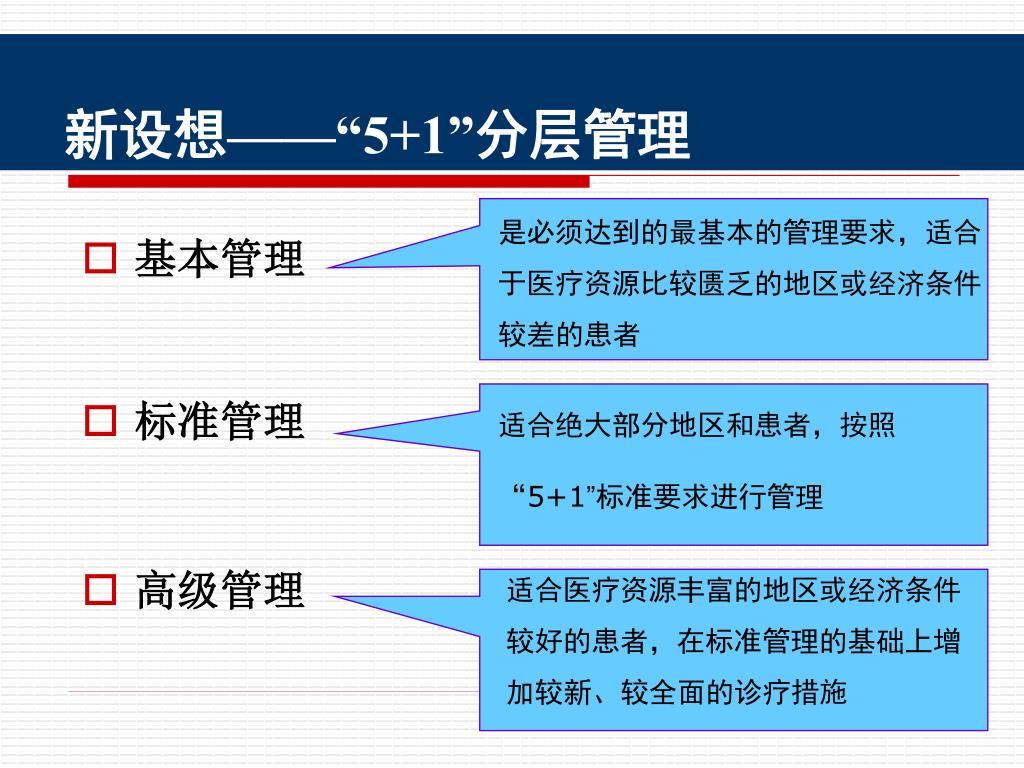 新设想——“5+1”分层管理

基本管理

是必须达到的最基本的管理要求，适合于医疗资源比较匮乏的地区或经济条件较差的患者

标准管理

适合绝大部分地区和患者，按照“5+1”标准要求进行管理

高级管理

适合医疗资源丰富的地区或经济条件较好的患者，在标准管理的基础上增加较新、较全面的诊疗措施